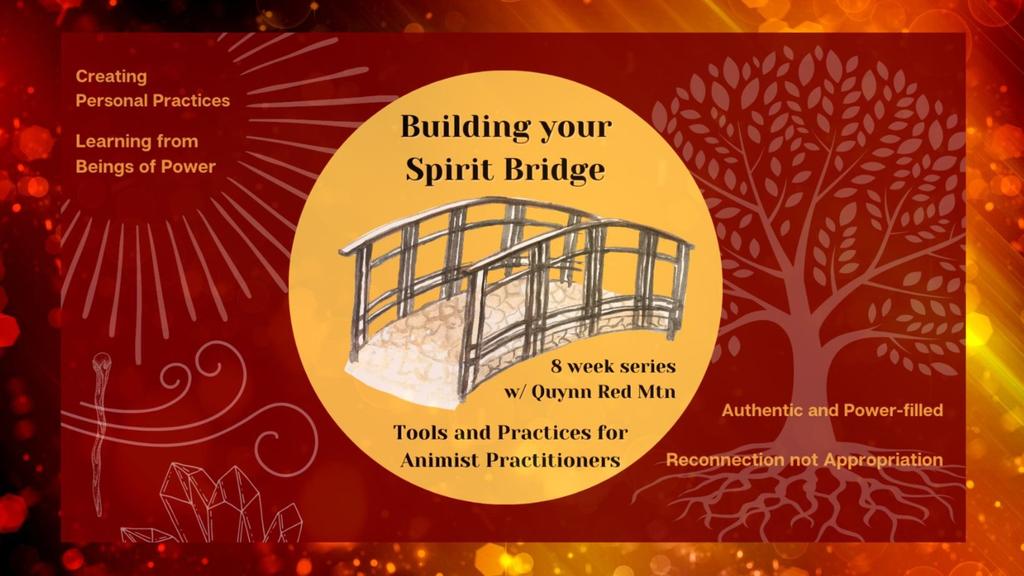 Creating Personal Practices

Learning from Beings of Power

Building your Spirit Bridge

8 week series w/ Quynn Red Mtn

Tools and Practices for Animist Practitioners

Authentic and Power-filled

Reconnection not Appropriation